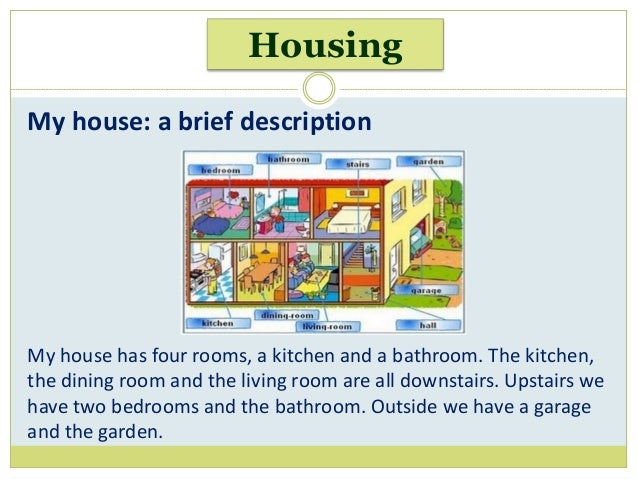 Housing

My house: a brief description

bedroom
bathroom
stairs
garden
garage
kitchen
dining-room
living-room
hall

My house has four rooms, a kitchen and a bathroom. The kitchen, the dining room and the living room are all downstairs. Upstairs we have two bedrooms and the bathroom. Outside we have a garage and the garden.